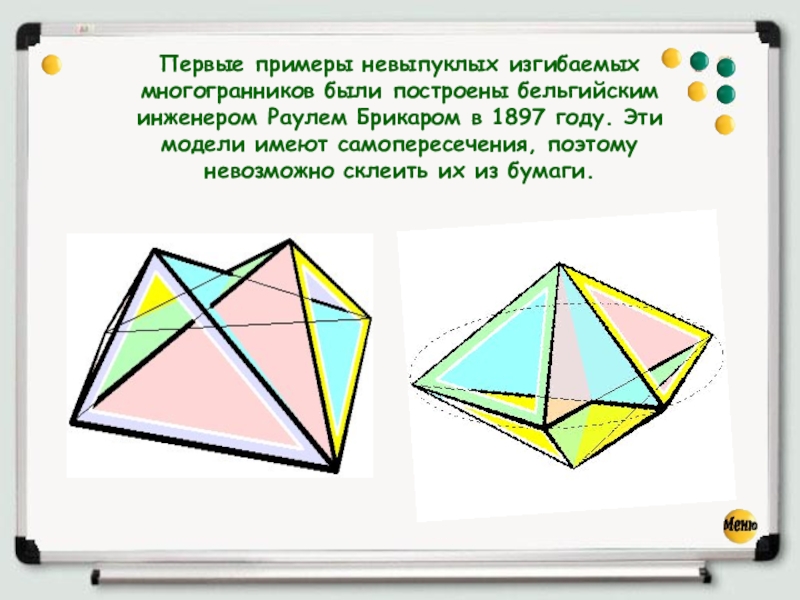 Первые примеры невыпуклых изгибаемых многогранников были построены бельгийским инженером Раулем Брикаром в 1897 году. Эти модели имеют самопересечения, поэтому невозможно склеить их из бумаги.

Меню